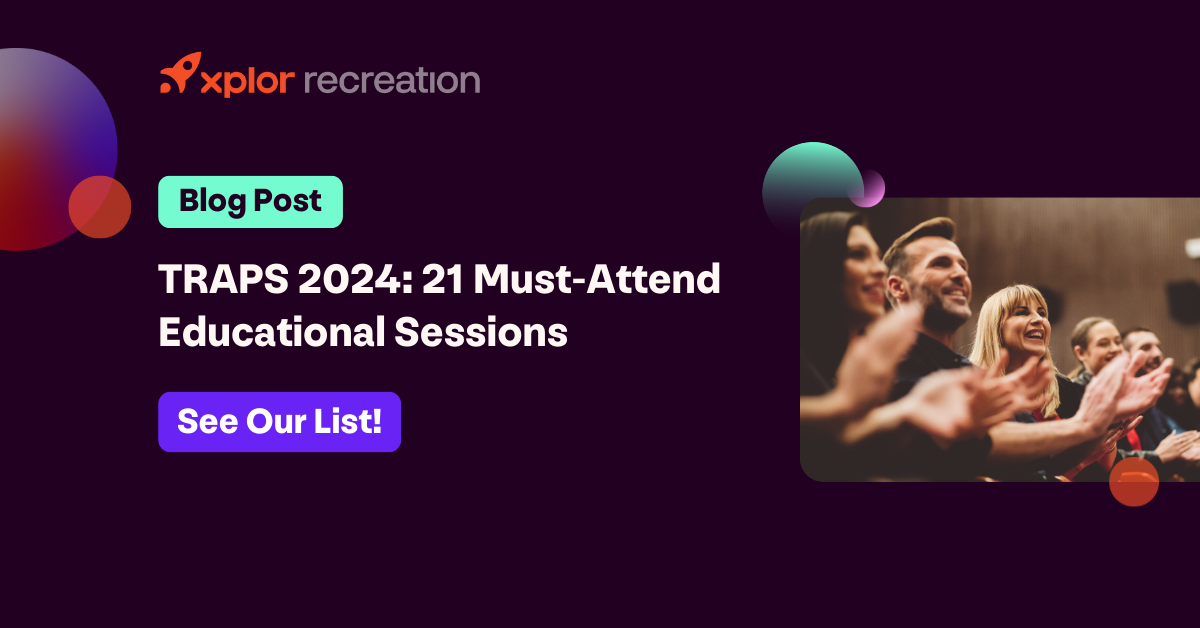 xplor recreation

Blog Post

TRAPS 2024: 21 Must-Attend Educational Sessions

See Our List!